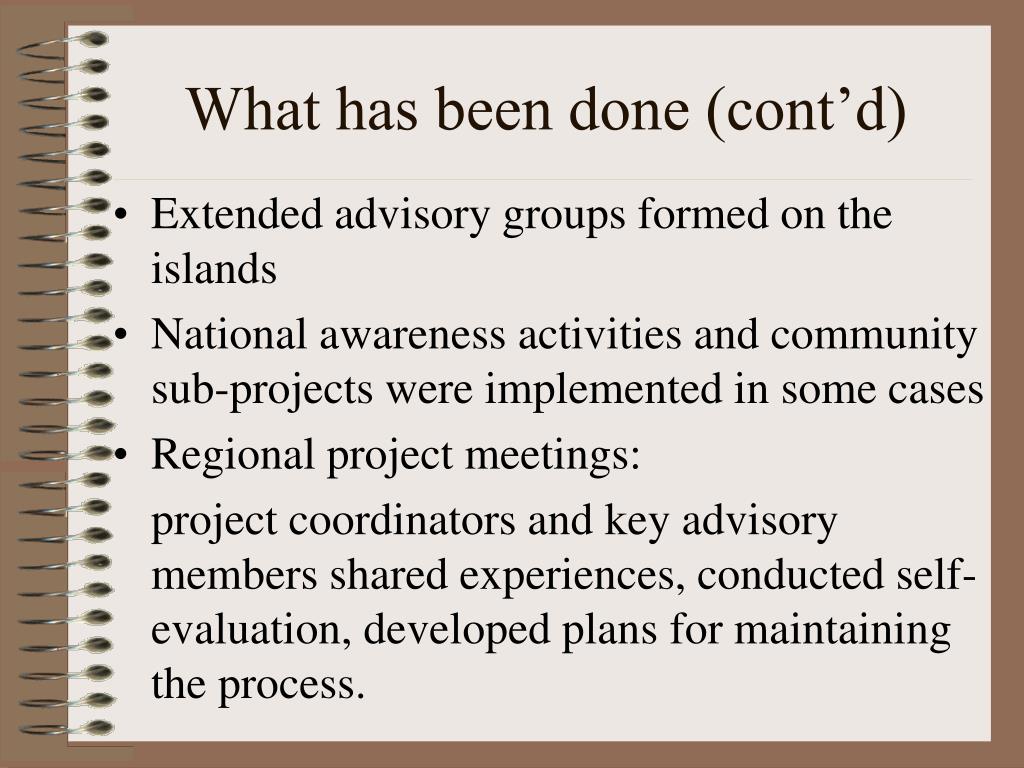 What has been done (cont’d)

• Extended advisory groups formed on the islands
• National awareness activities and community sub-projects were implemented in some cases
• Regional project meetings:

project coordinators and key advisory members shared experiences, conducted self-evaluation, developed plans for maintaining the process.